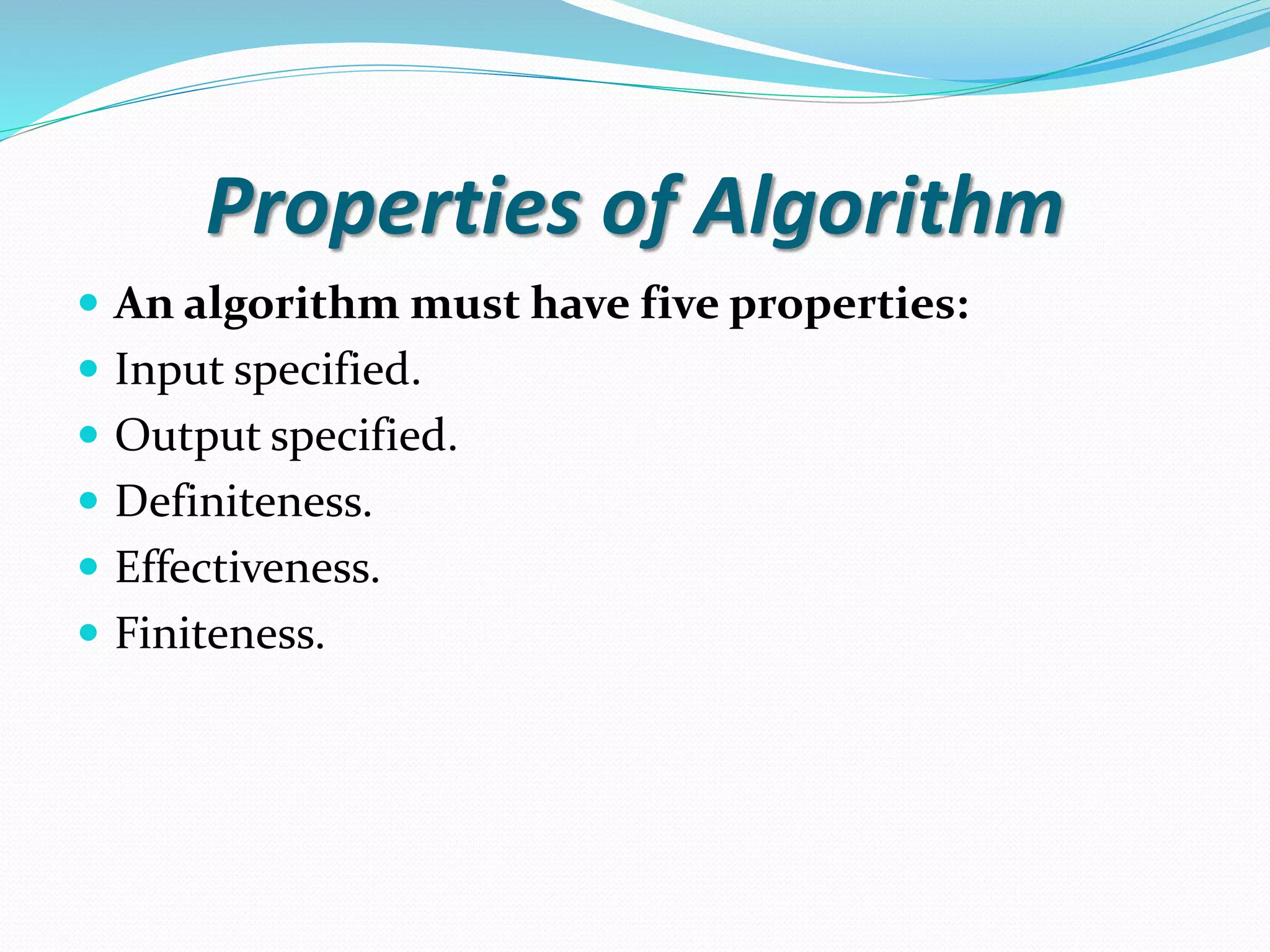 Properties of Algorithm

- An algorithm must have five properties:
- Input specified.
- Output specified.
- Definiteness.
- Effectiveness.
- Finiteness.